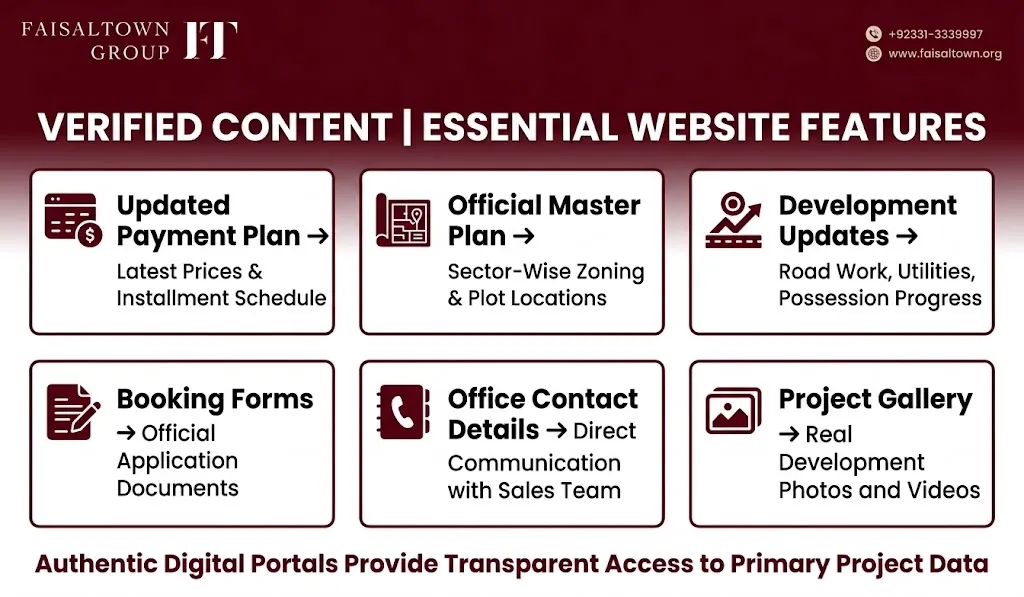 FAISALTOWN GROUP FT

+92331-3339997
www.faisaltown.org

VERIFIED CONTENT | ESSENTIAL WEBSITE FEATURES

Updated Payment Plan → Latest Prices & Installment Schedule

Official Master Plan → Sector-Wise Zoning & Plot Locations

Development Updates → Road Work, Utilities, Possession Progress

Booking Forms → Official Application Documents

Office Contact Details → Direct Communication with Sales Team

Project Gallery → Real Development Photos and Videos

Authentic Digital Portals Provide Transparent Access to Primary Project Data